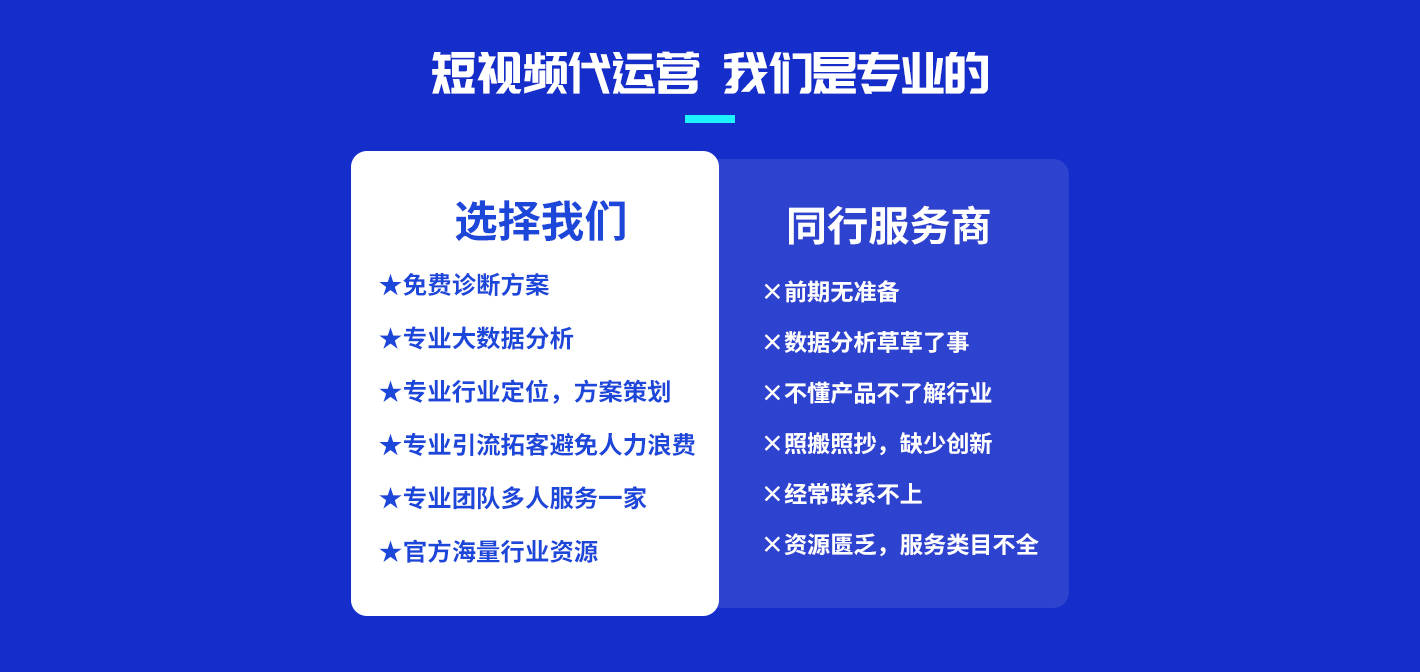 短视频代运营 我们是专业的

选择我们

★免费诊断方案

★专业大数据分析

★专业行业定位，方案策划

★专业引流拓客避免人力浪费

★专业团队多人服务一家

★官方海量行业资源

同行服务商

×前期无准备

×数据分析草草了事

×不懂产品不了解行业

×照搬照抄，缺少创新

×经常联系不上

×资源匮乏，服务类目不全